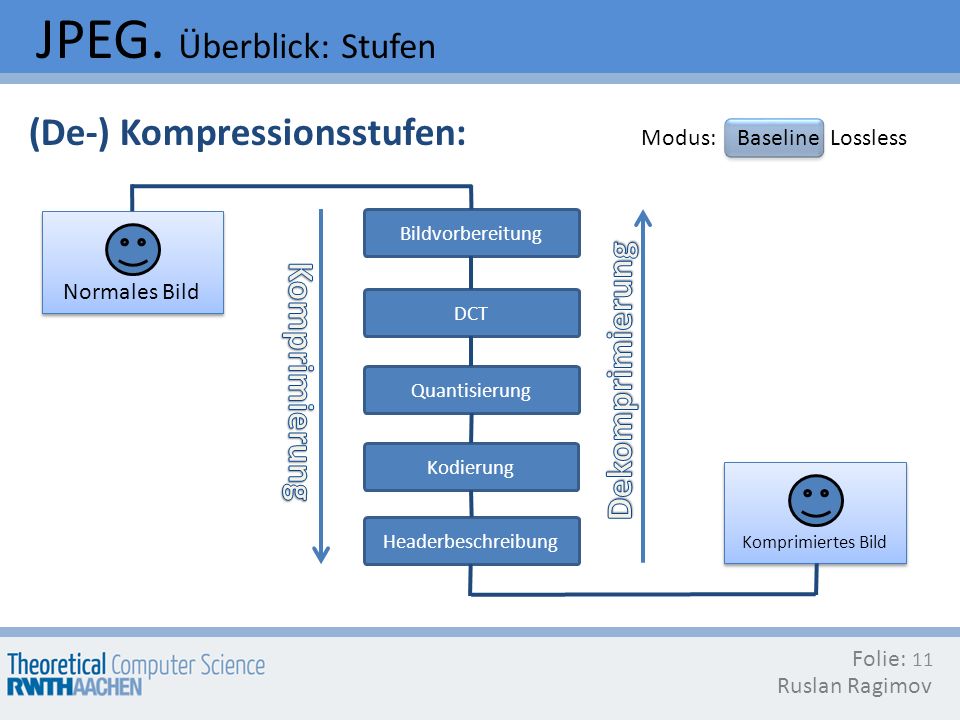 JPEG. Überblick: Stufen

(De-) Kompressionsstufen:

Modus: Baseline Lossless

Normales Bild

Komprimierung

Bildvorbereitung

DCT

Quantisierung

Kodierung

Headerbeschreibung

Dekomprimierung

Komprimiertes Bild

Theoretical Computer Science
RWTHAACHEN

Folie: 11
Ruslan Ragimov